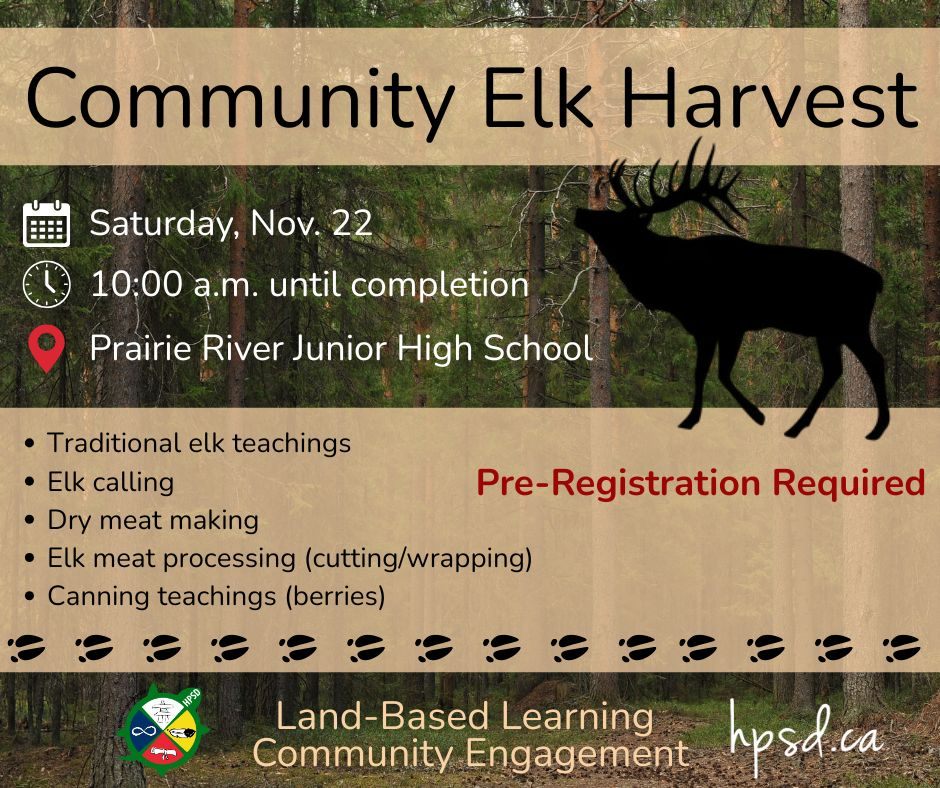 Community Elk Harvest

Saturday, Nov. 22

10:00 a.m. until completion

Prairie River Junior High School

• Traditional elk teachings
• Elk calling
• Dry meat making
• Elk meat processing (cutting/wrapping)
• Canning teachings (berries)

Pre-Registration Required

HPSD

Land-Based Learning
Community Engagement

hpsd.ca